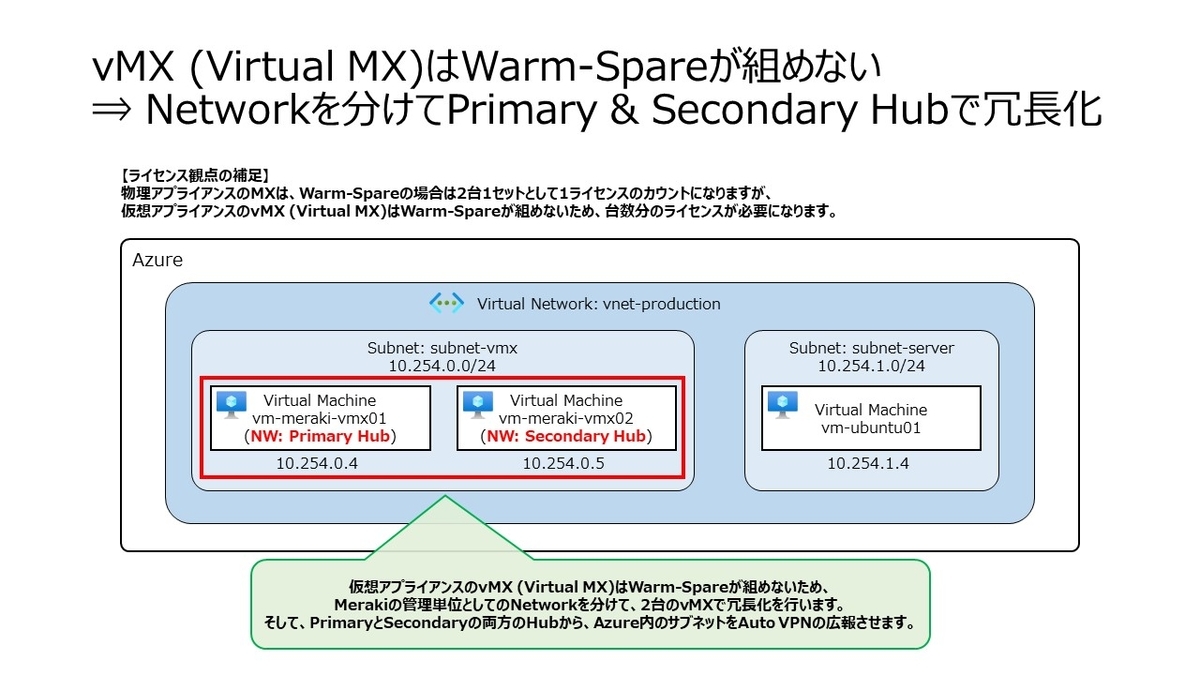 vMX (Virtual MX)はWarm-Spareが組めない
⇒ Networkを分けてPrimary & Secondary Hubで冗長化

【ライセンス観点の補足】
物理アプライアンスのMXは、Warm-Spareの場合は2台1セットとして1ライセンスのカウントになりますが、
仮想アプライアンスのvMX (Virtual MX)はWarm-Spareが組めないため、台数分のライセンスが必要になります。

Azure

Virtual Network: vnet-production

Subnet: subnet-vmx
10.254.0.0/24

Virtual Machine
vm-meraki-vmx01
(NW: Primary Hub)
10.254.0.4

Virtual Machine
vm-meraki-vmx02
(NW: Secondary Hub)
10.254.0.5

Subnet: subnet-server
10.254.1.0/24

Virtual Machine
vm-ubuntu01
10.254.1.4

仮想アプライアンスのvMX (Virtual MX)はWarm-Spareが組めないため、
Merakiの管理単位としてのNetworkを分けて、2台のvMXで冗長化を行います。
そして、PrimaryとSecondaryの両方のHubから、Azure内のサブネットをAuto VPNの広報させます。